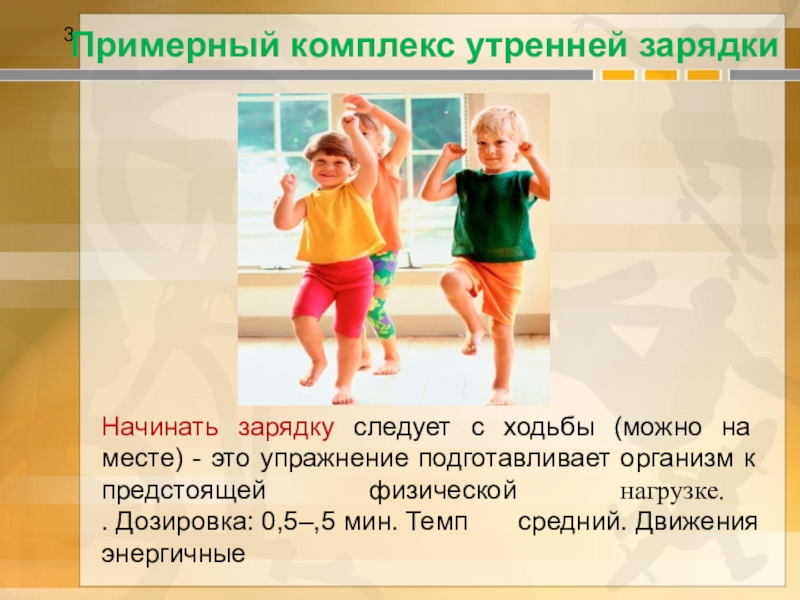 3

Примерный комплекс утренней зарядки

Начинать зарядку следует с ходьбы (можно на месте) - это упражнение подготавливает организм к предстоящей физической нагрузке. . Дозировка: 0,5–,5 мин. Темп средний. Движения энергичные